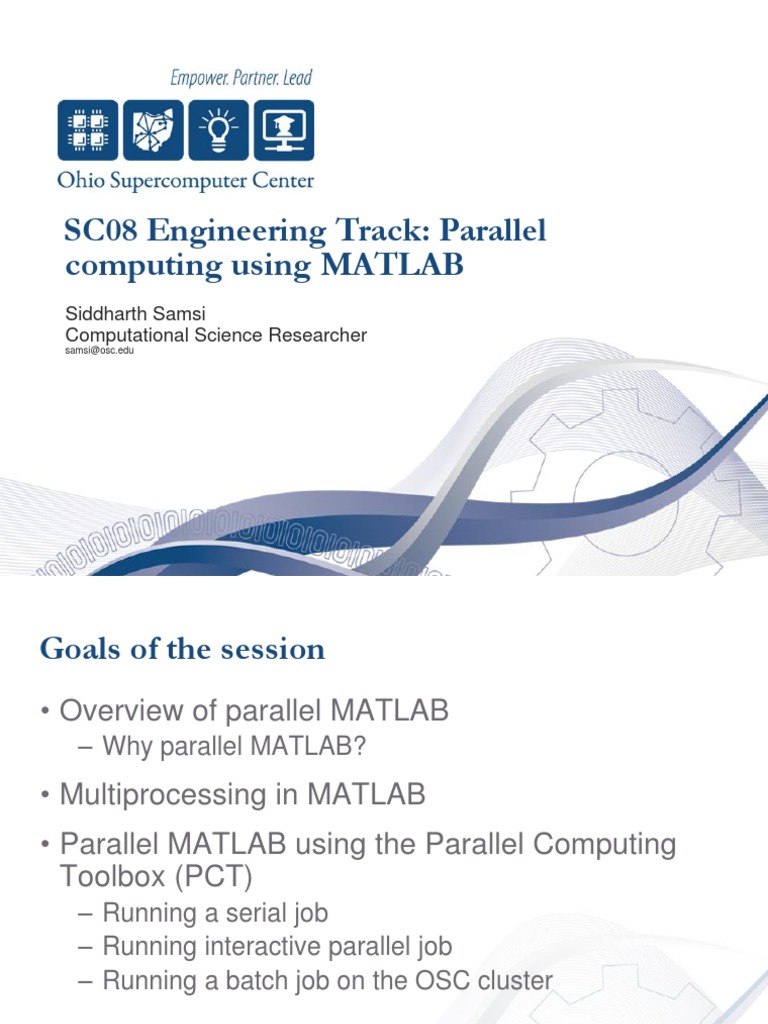 Empower. Partner. Lead

Ohio Supercomputer Center

SC08 Engineering Track: Parallel computing using MATLAB

Siddharth Samsi
Computational Science Researcher
samsi@osc.edu

Goals of the session

• Overview of parallel MATLAB
– Why parallel MATLAB?
• Multiprocessing in MATLAB
• Parallel MATLAB using the Parallel Computing Toolbox (PCT)
– Running a serial job
– Running interactive parallel job
– Running a batch job on the OSC cluster